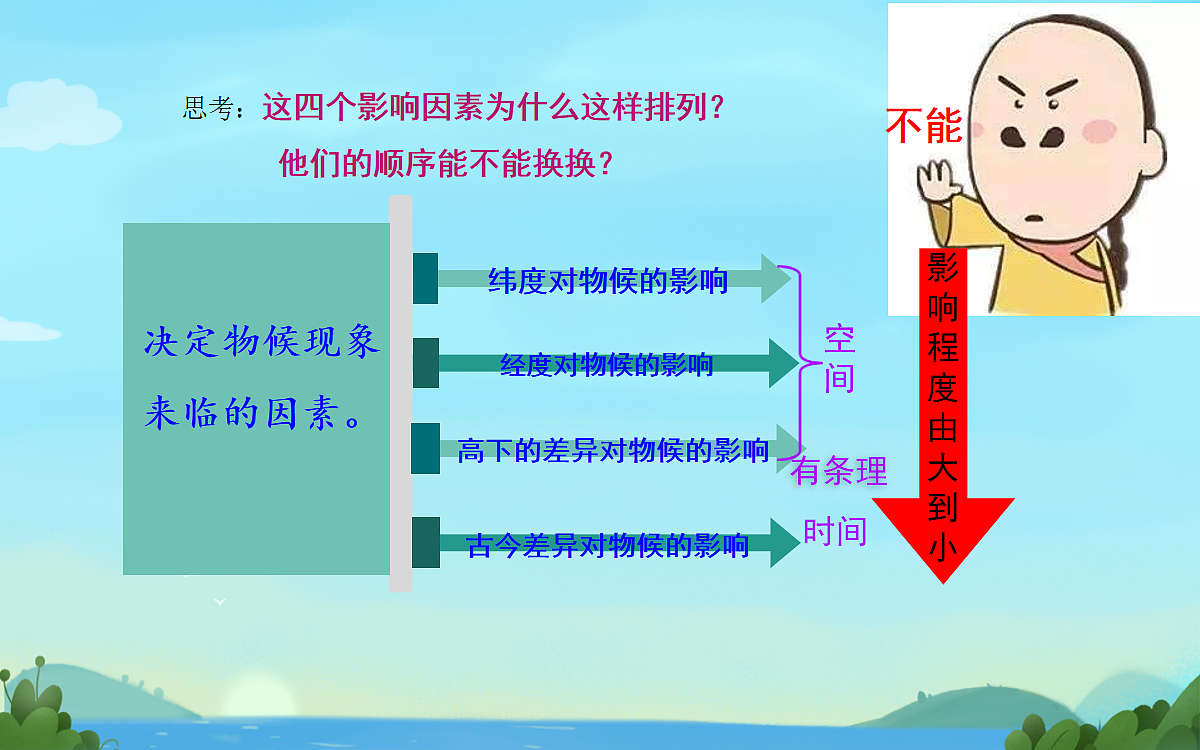 思考：这四个影响因素为什么这样排列？

他们的顺序能不能换换？

不能

决定物候现象来临的因素。

纬度对物候的影响

经度对物候的影响

高下的差异对物候的影响

古今差异对物候的影响

空间

有条理

时间

影响程度由大到小